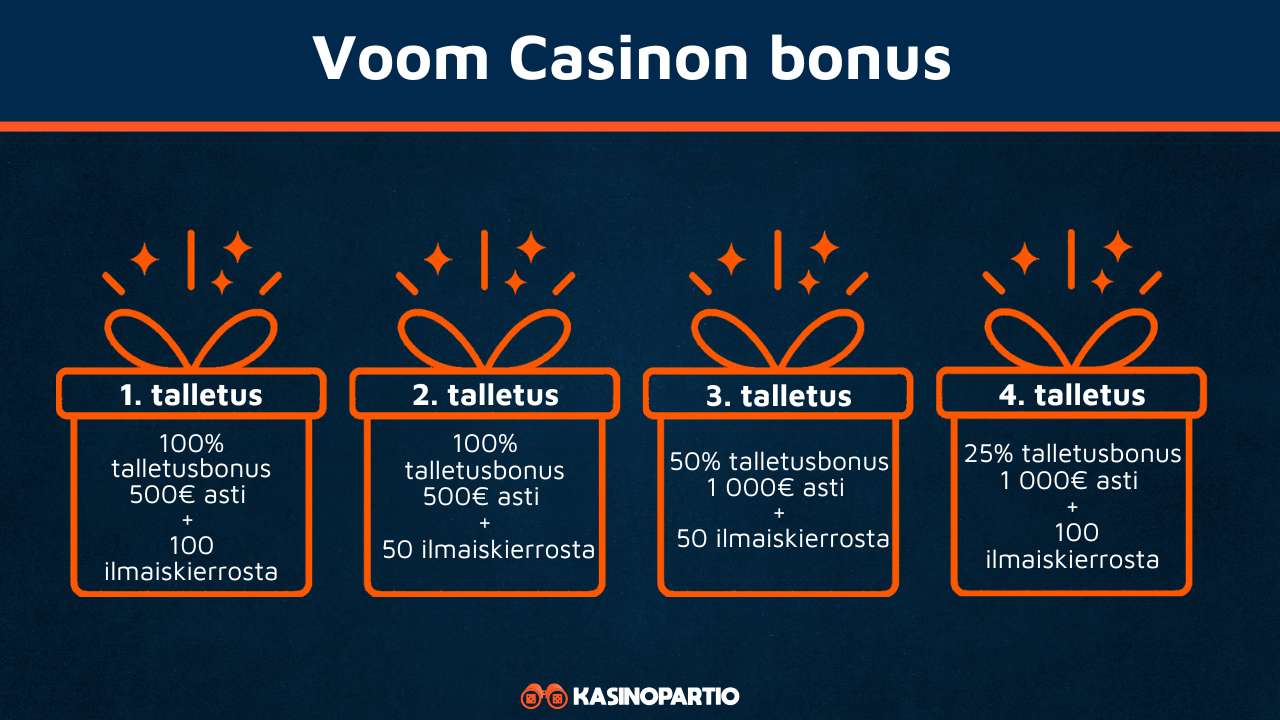 Voom Casinon bonus

1. talletus
100% talletusbonus 500€ asti
+
100 ilmaiskierrosta

2. talletus
100% talletusbonus 500€ asti
+
50 ilmaiskierrosta

3. talletus
50% talletusbonus 1 000€ asti
+
50 ilmaiskierrosta

4. talletus
25% talletusbonus 1 000€ asti
+
100 ilmaiskierrosta

KASINOPARTIO